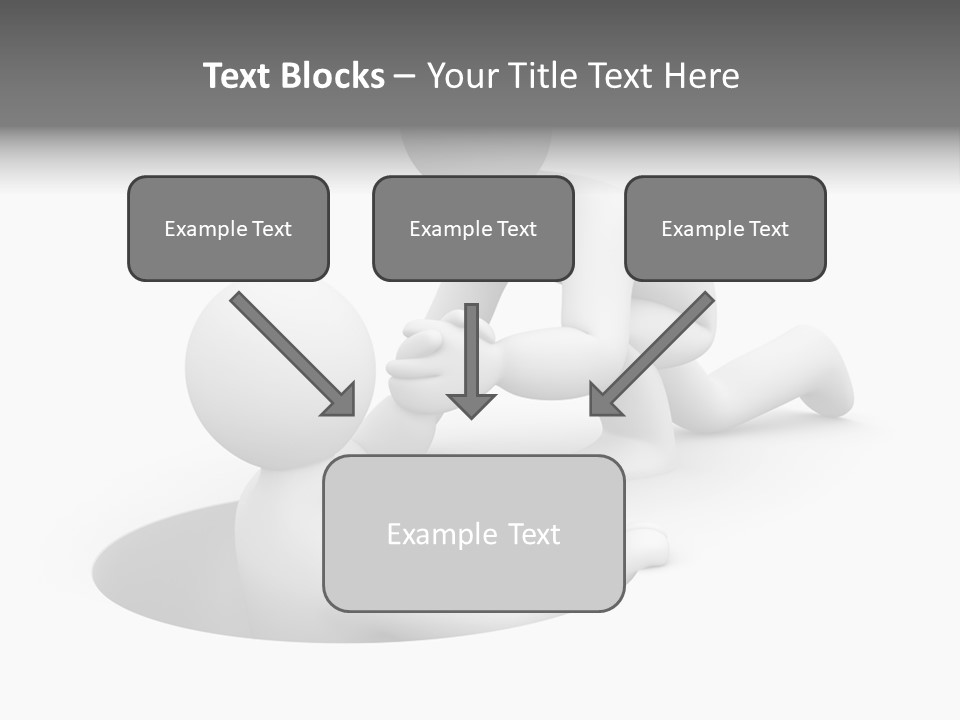 Text Blocks – Your Title Text Here

Example Text

Example Text

Example Text

Example Text